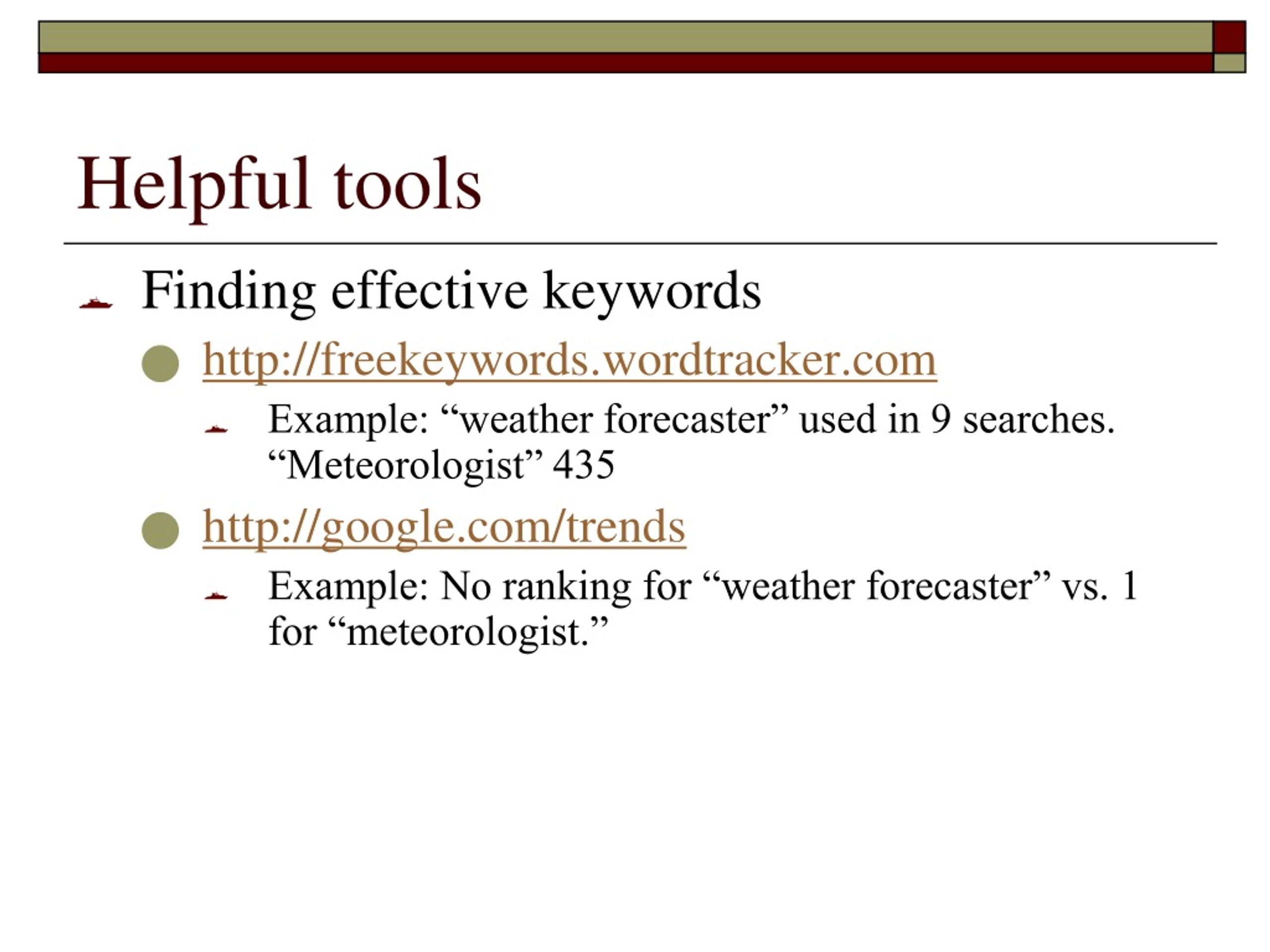 Helpful tools

Finding effective keywords

http://freekeywords.wordtracker.com

Example: “weather forecaster” used in 9 searches. “Meteorologist” 435

http://google.com/trends

Example: No ranking for “weather forecaster” vs. 1 for “meteorologist.”